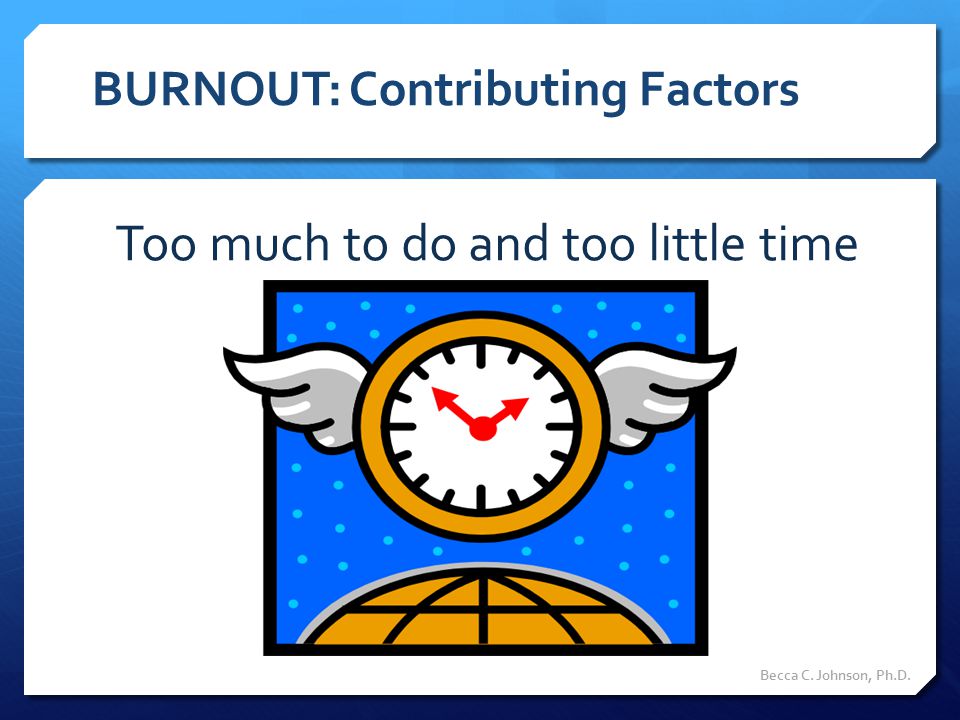 BURNOUT: Contributing Factors

Too much to do and too little time

Becca C. Johnson, Ph.D.